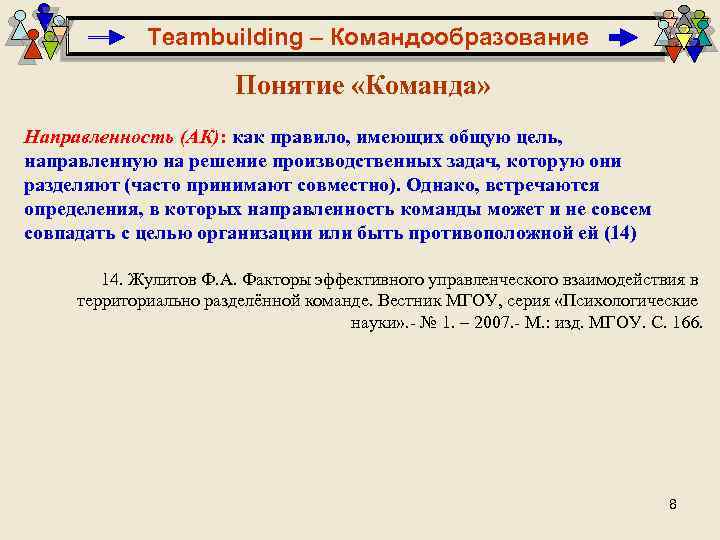 Teambuilding – Командообразование

Понятие «Команда»

Направленность (АК): как правило, имеющих общую цель, направленную на решение производственных задач, которую они разделяют (часто принимают совместно). Однако, встречаются определения, в которых направленность команды может и не совсем совпадать с целью организации или быть противоположной ей (14)

14. Жулитов Ф.А. Факторы эффективного управленческого взаимодействия в территориально разделённой команде. Вестник МГОУ, серия «Психологические науки».- № 1. – 2007.- М.: изд. МГОУ. С. 166.

8